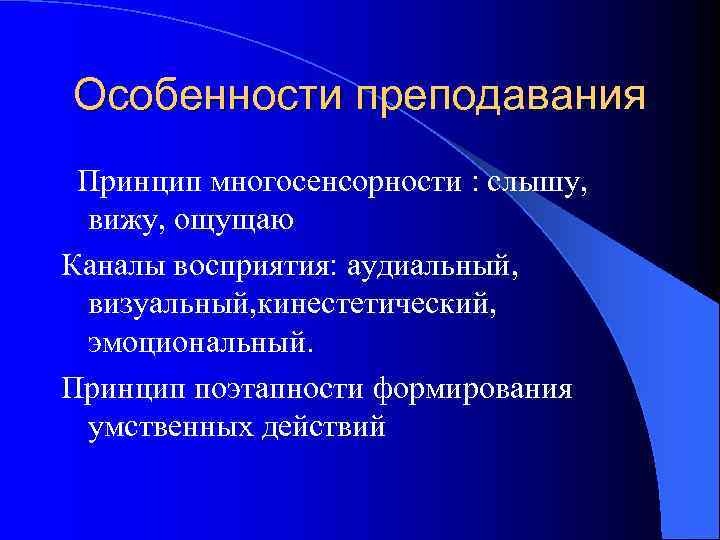 Особенности преподавания

Принцип многосенсорности : слышу, вижу, ощущаю

Каналы восприятия: аудиальный, визуальный,кинестетический, эмоциональный.

Принцип поэтапности формирования умственных действий